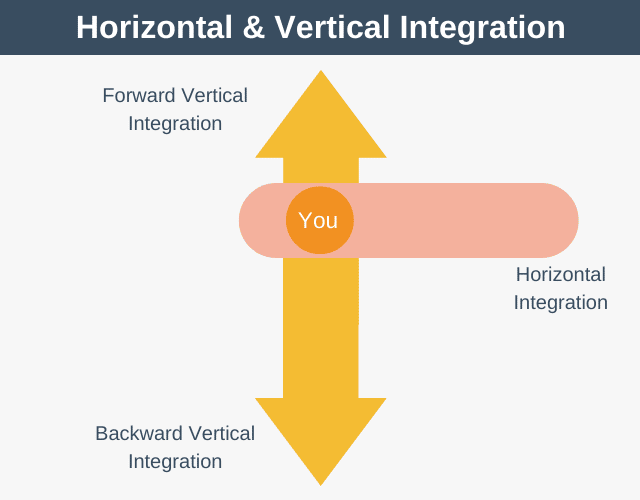 Horizontal & Vertical Integration

Forward Vertical Integration

You

Horizontal Integration

Backward Vertical Integration